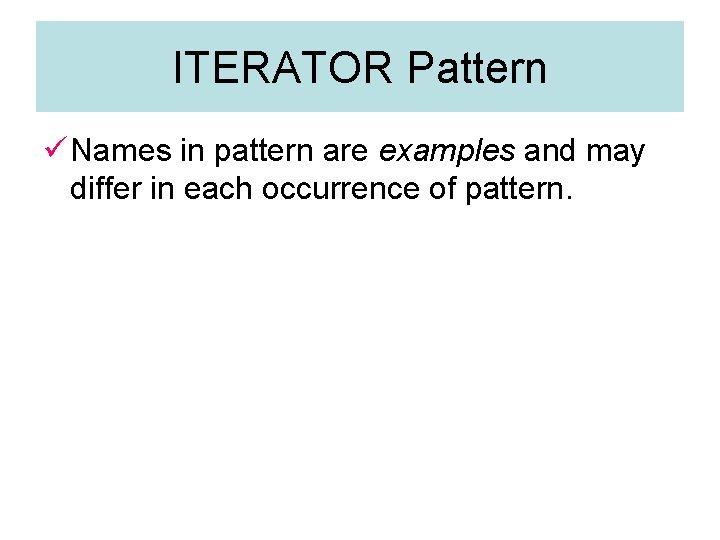 ITERATOR Pattern

✓ Names in pattern are examples and may differ in each occurrence of pattern.